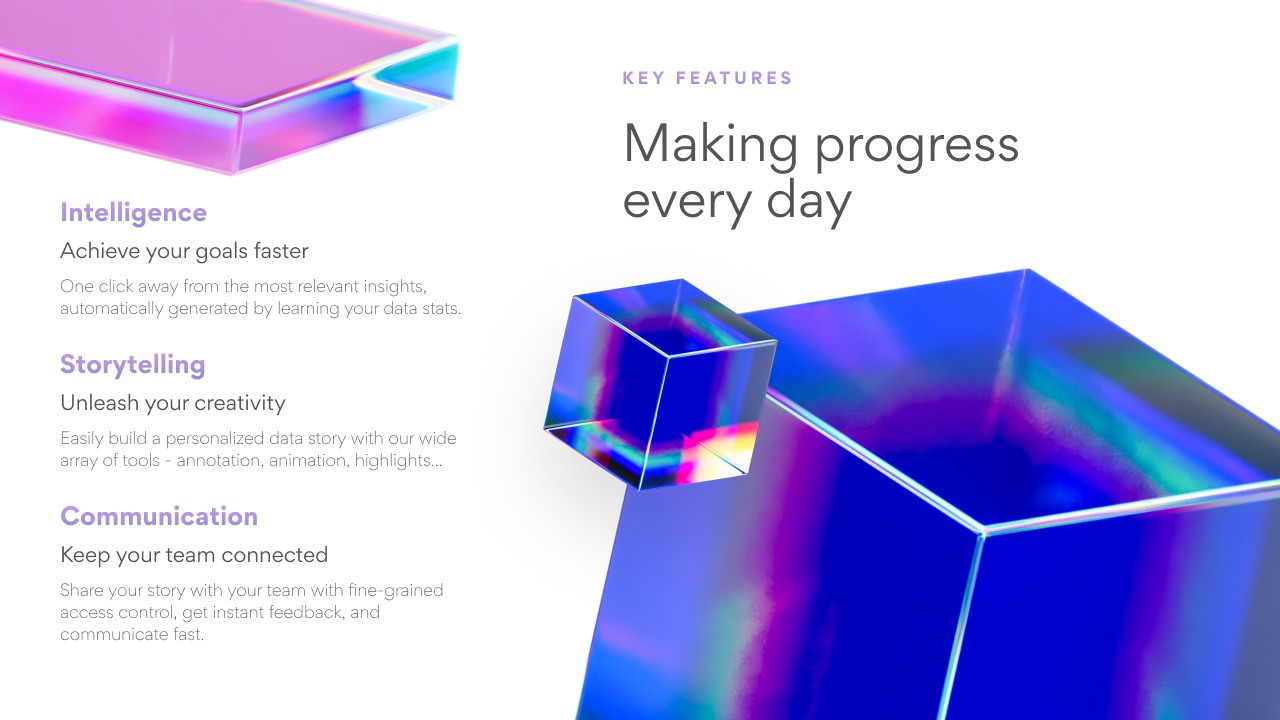 KEY FEATURES

Making progress every day

Intelligence

Achieve your goals faster

One click away from the most relevant insights, automatically generated by learning your data stats.

Storytelling

Unleash your creativity

Easily build a personalized data story with our wide array of tools - annotation, animation, highlights...

Communication

Keep your team connected

Share your story with your team with fine-grained access control, get instant feedback, and communicate fast.